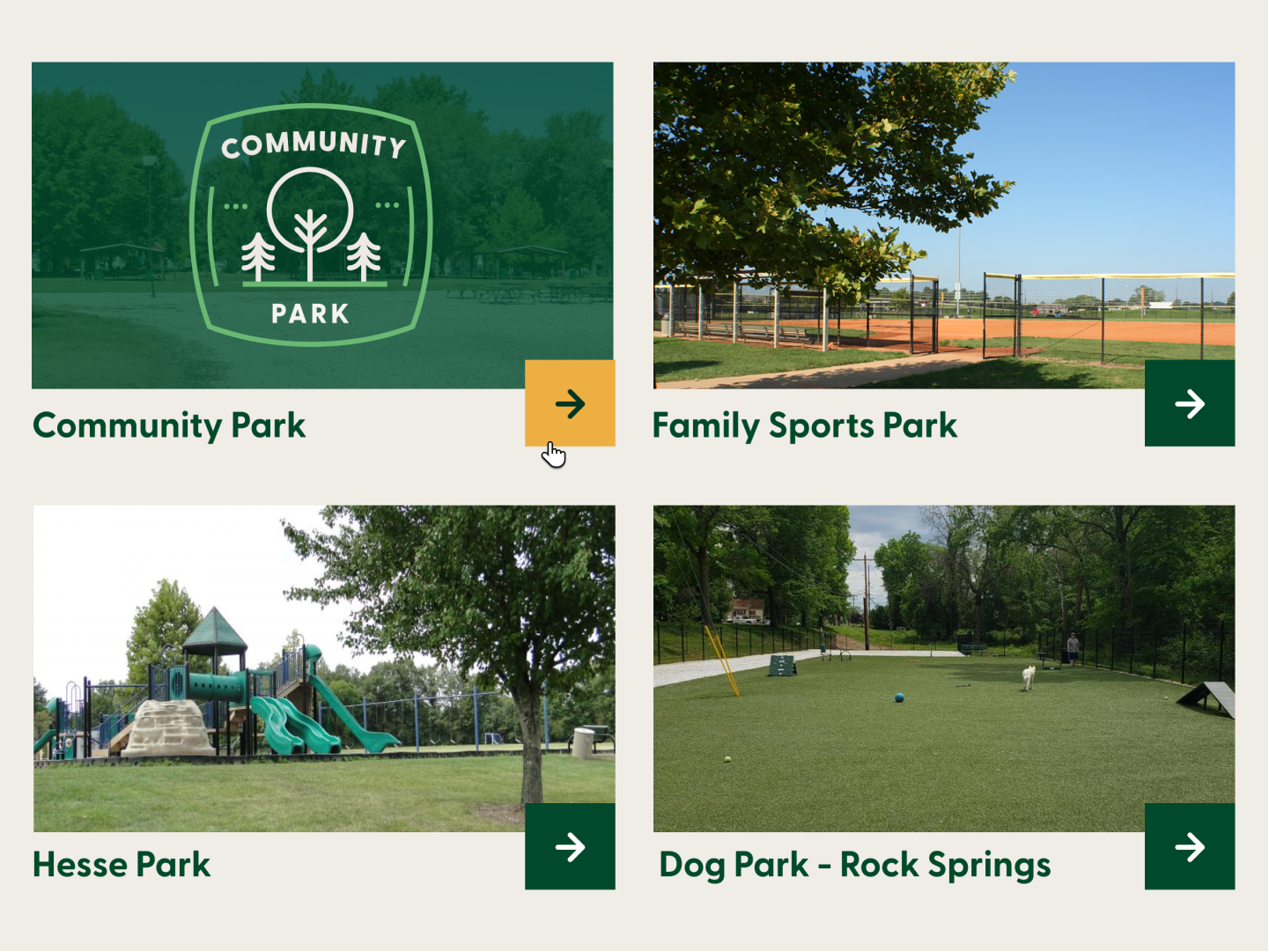 COMMUNITY PARK

Community Park

Family Sports Park

Hesse Park

Dog Park - Rock Springs